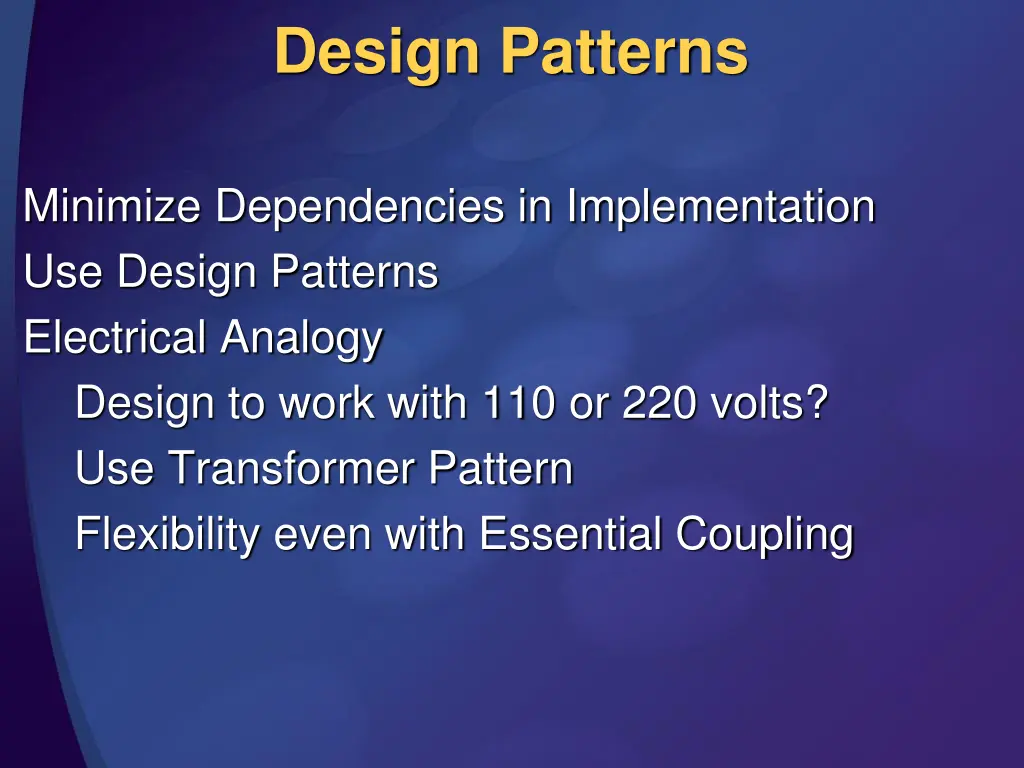 Design Patterns

Minimize Dependencies in Implementation
Use Design Patterns
Electrical Analogy
Design to work with 110 or 220 volts?
Use Transformer Pattern
Flexibility even with Essential Coupling